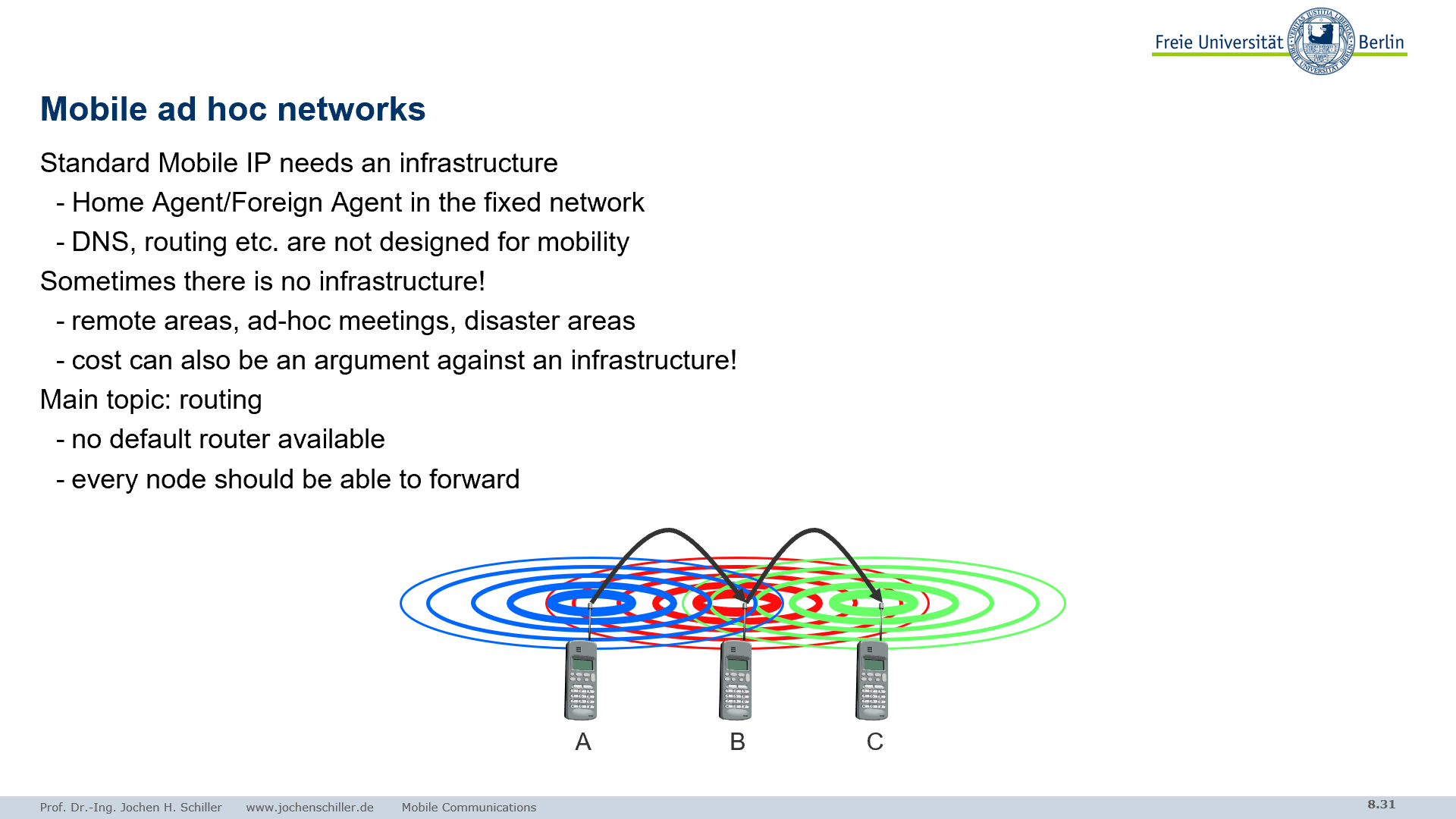 Freie Universität Berlin

Mobile ad hoc networks

Standard Mobile IP needs an infrastructure

- Home Agent/Foreign Agent in the fixed network

- DNS, routing etc. are not designed for mobility

Sometimes there is no infrastructure!

- remote areas, ad-hoc meetings, disaster areas

- cost can also be an argument against an infrastructure!

Main topic: routing

- no default router available

- every node should be able to forward

A B C

Prof. Dr.-Ing. Jochen H. Schiller www.jochenschiller.de Mobile Communications 8.31